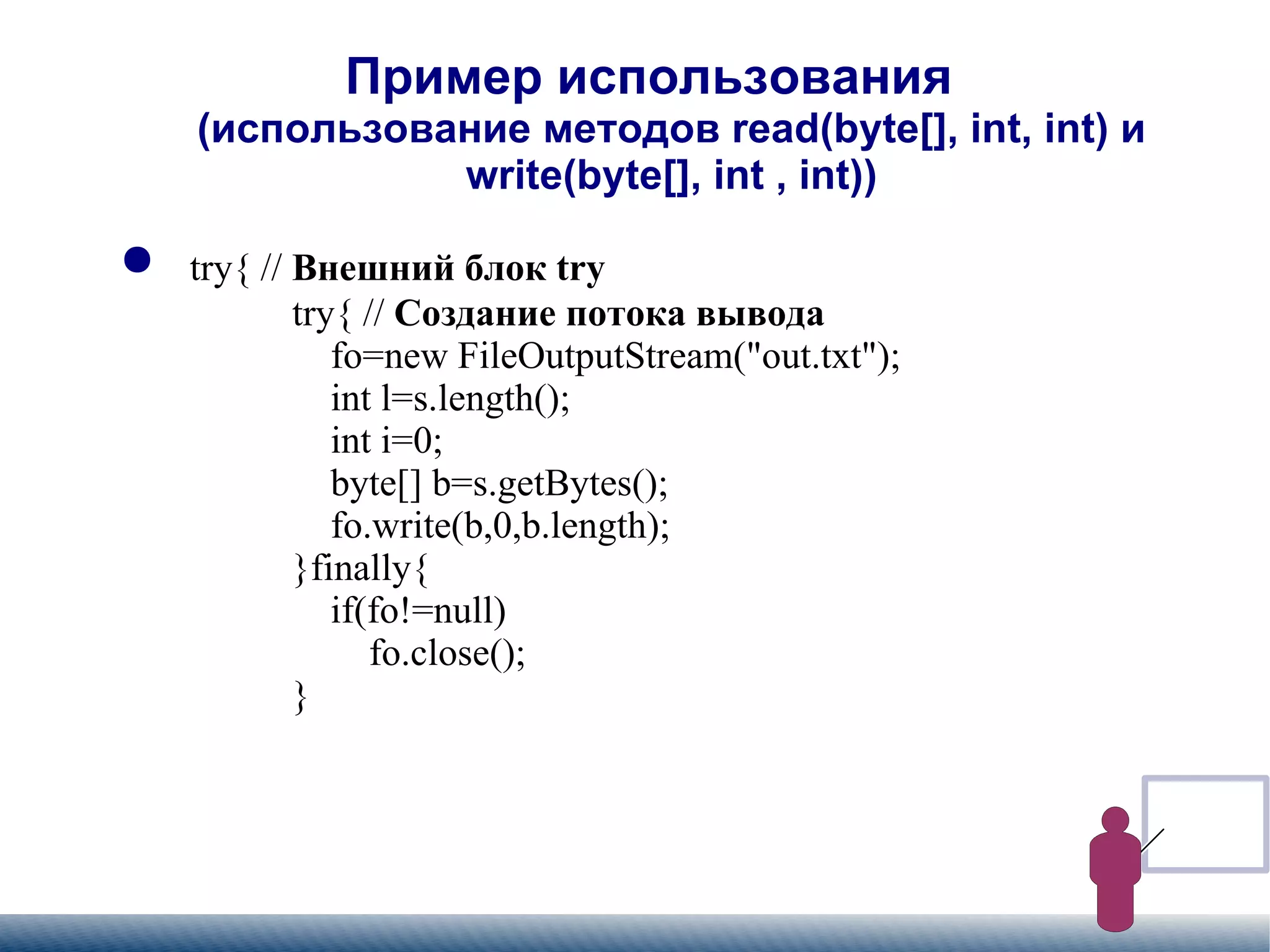 Пример использования
(использование методов read(byte[], int, int) и write(byte[], int , int))

try{ // Внешний блок try
try{ // Создание потока вывода
fo=new FileOutputStream("out.txt");
int l=s.length();
int i=0;
byte[] b=s.getBytes();
fo.write(b,0,b.length);
}finally{
if(fo!=null)
fo.close();
}